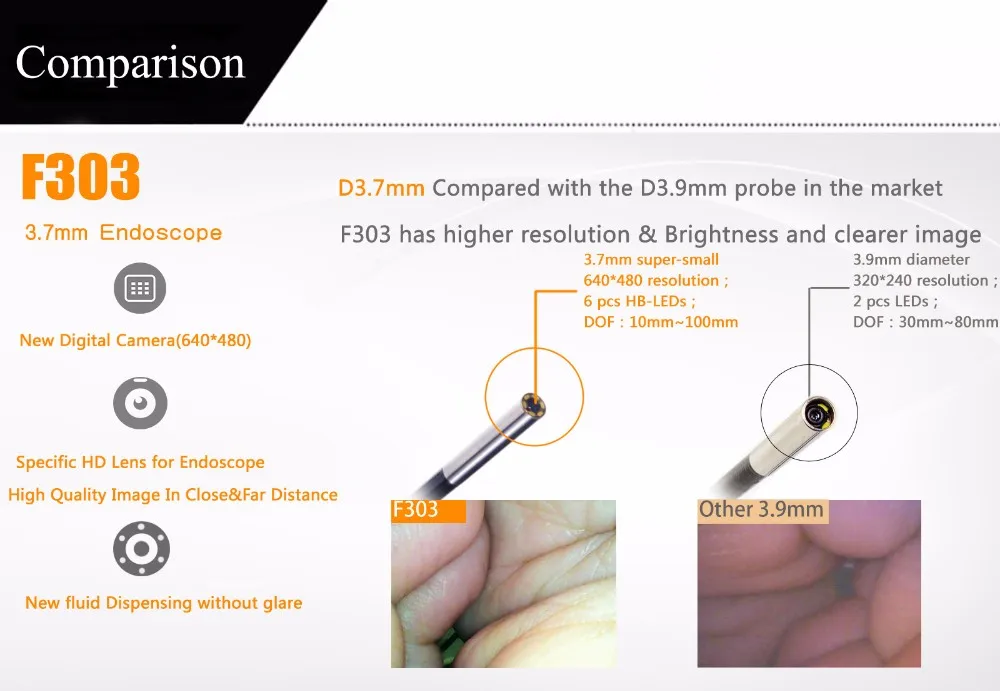 Comparison

F303

3.7mm Endoscope

New Digital Camera(640*480)

Specific HD Lens for Endoscope

High Quality Image In Close&Far Distance

New fluid Dispensing without glare

D3.7mm Compared with the D3.9mm probe in the market

F303 has higher resolution & Brightness and clearer image

3.7mm super-small
640*480 resolution ;
6 pcs HB-LEDs ;
DOF : 10mm~100mm

3.9mm diameter
320*240 resolution ;
2 pcs LEDs ;
DOF : 30mm~80mm

F303

Other 3.9mm